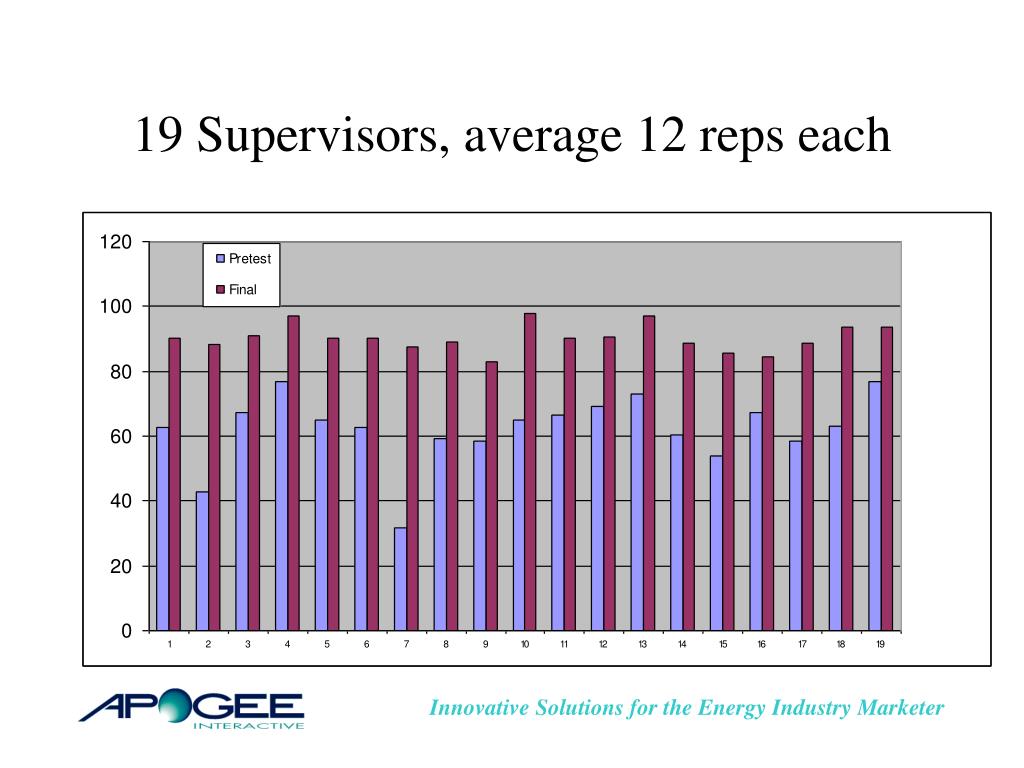 19 Supervisors, average 12 reps each

120
100
80
60
40
20
0

Pretest
Final

1 2 3 4 5 6 7 8 9 10 11 12 13 14 15 16 17 18 19

APOGEE INTERACTIVE

Innovative Solutions for the Energy Industry Marketer